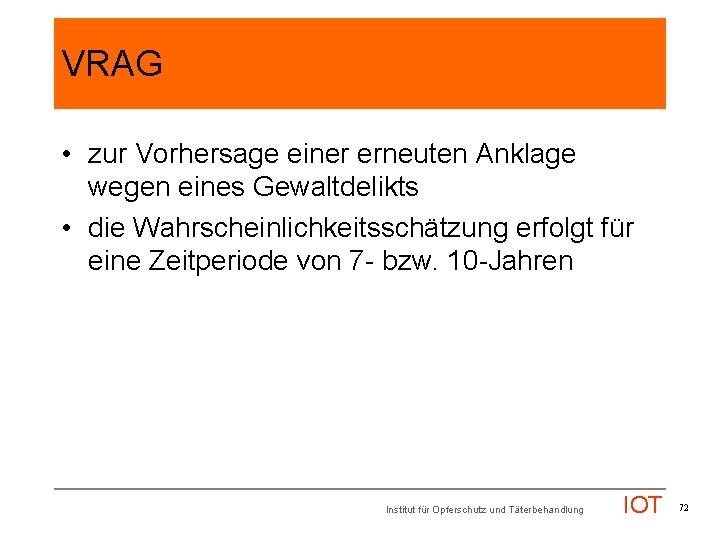 VRAG

• zur Vorhersage einer erneuten Anklage wegen eines Gewaltdelikts

• die Wahrscheinlichkeitsschätzung erfolgt für eine Zeitperiode von 7- bzw. 10-Jahren

Institut für Opferschutz und Täterbehandlung IOT 72